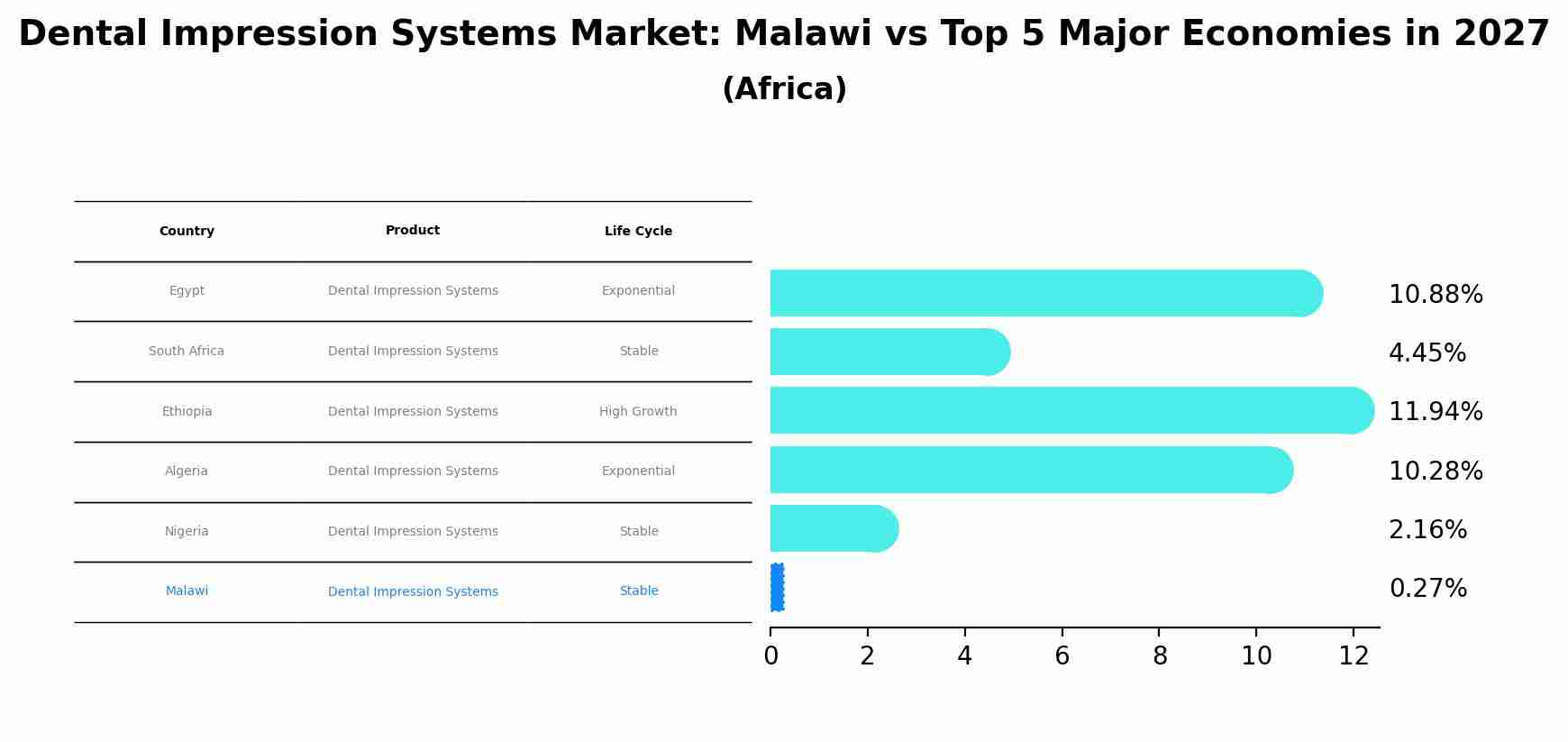 Dental Impression Systems Market: Malawi vs Top 5 Major Economies in 2027
(Africa)

| Country | Product | Life Cycle |
|---|---|---|
| Egypt | Dental Impression Systems | Exponential |
| South Africa | Dental Impression Systems | Stable |
| Ethiopia | Dental Impression Systems | High Growth |
| Algeria | Dental Impression Systems | Exponential |
| Nigeria | Dental Impression Systems | Stable |
| Malawi | Dental Impression Systems | Stable |

10.88%
4.45%
11.94%
10.28%
2.16%
0.27%

0 2 4 6 8 10 12